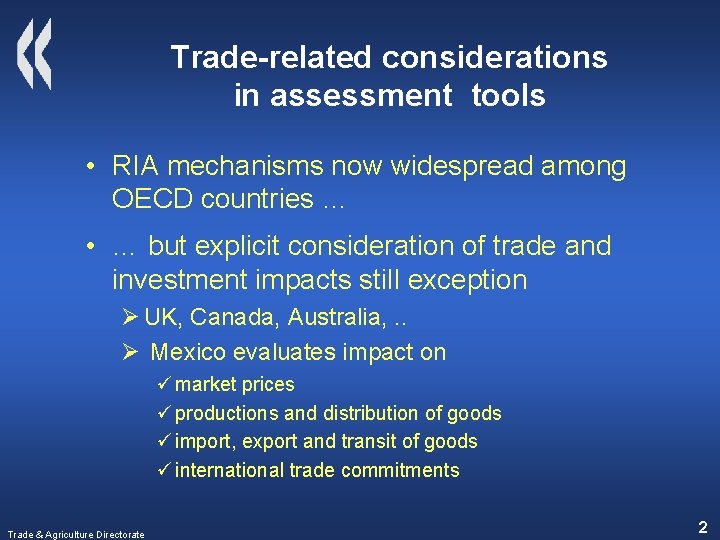 Trade-related considerations in assessment tools

• RIA mechanisms now widespread among OECD countries …

• … but explicit consideration of trade and investment impacts still exception

➢ UK, Canada, Australia, ..

➢ Mexico evaluates impact on

✓ market prices

✓ productions and distribution of goods

✓ import, export and transit of goods

✓ international trade commitments

Trade & Agriculture Directorate

2